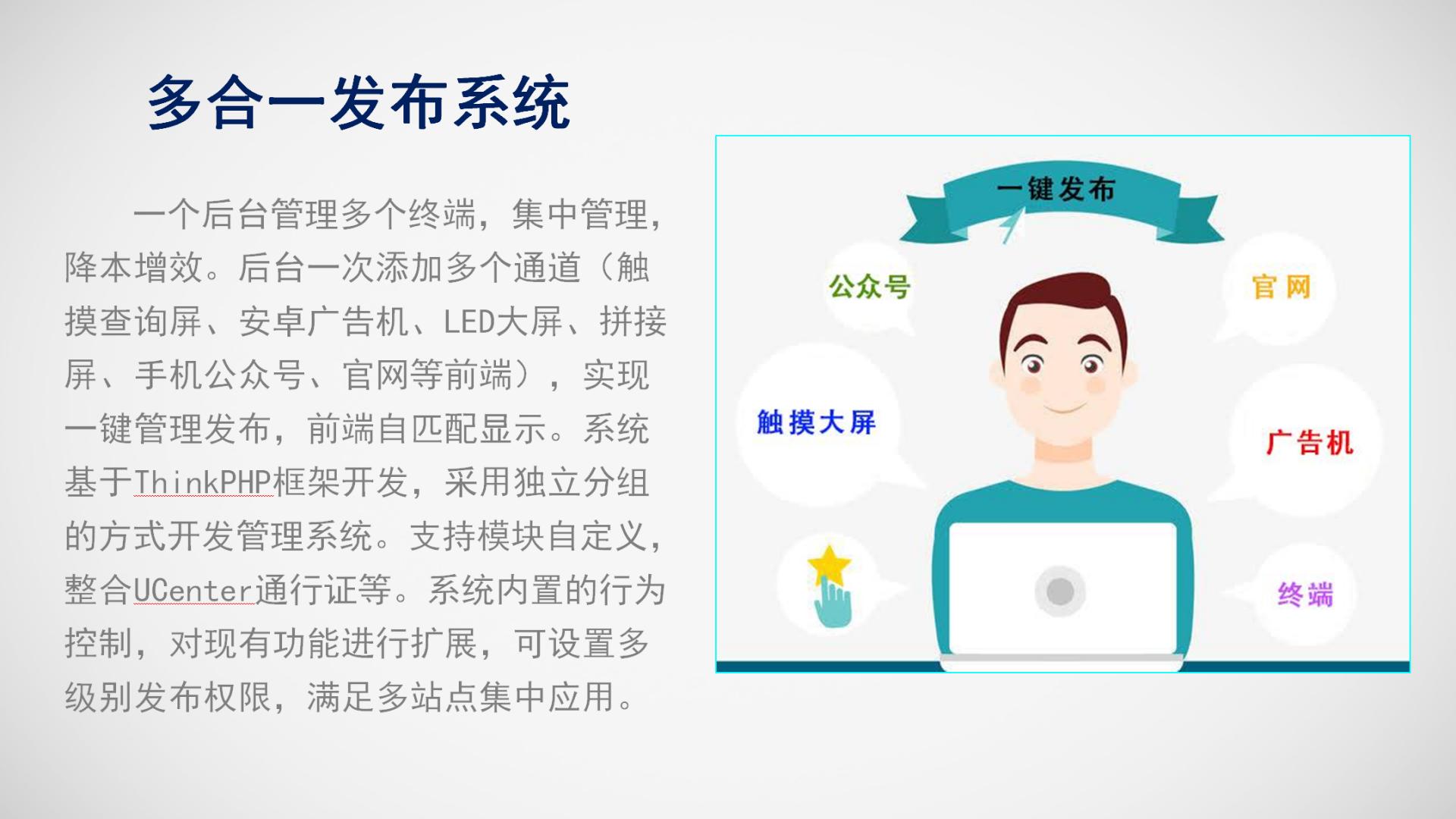 多合一发布系统

一个后台管理多个终端，集中管理，降本增效。后台一次添加多个通道（触摸查询屏、安卓广告机、LED大屏、拼接屏、手机公众号、官网等前端），实现一键管理发布，前端自匹配显示。系统基于ThinkPHP框架开发，采用独立分组的方式开发管理系统。支持模块自定义，整合UCenter通行证等。系统内置的行为控制，对现有功能进行扩展，可设置多级别发布权限，满足多站点集中应用。

一键发布

公众号

官网

触摸大屏

广告机

终端